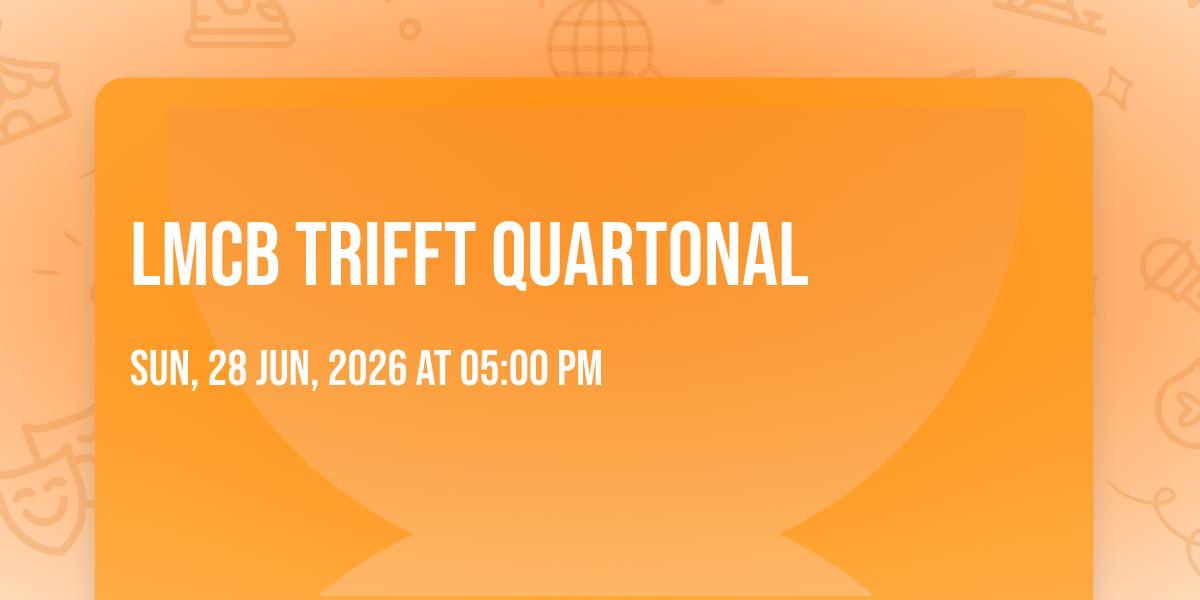 LMCB TRIFFT QUARTONAL

SUN, 28 JUN, 2026 AT 05:00 PM